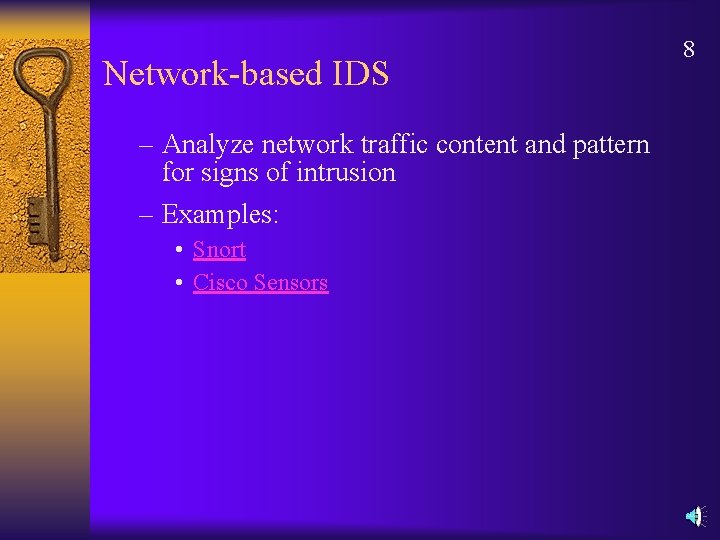 8

Network-based IDS

– Analyze network traffic content and pattern for signs of intrusion

– Examples:

• Snort

• Cisco Sensors